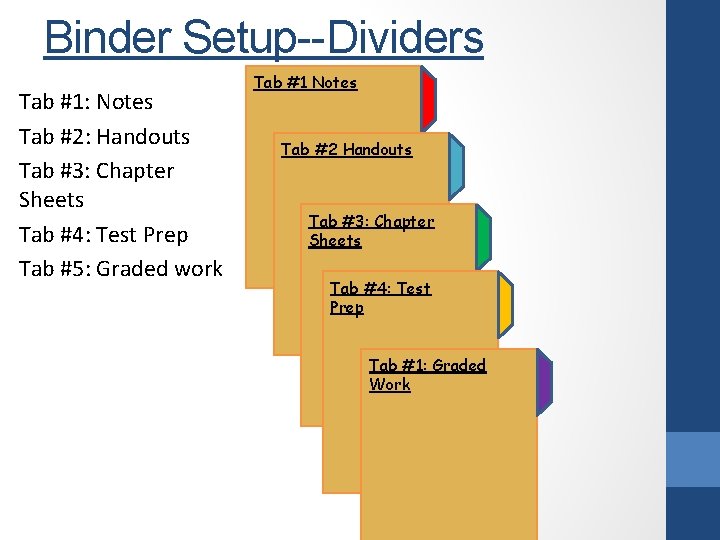 Binder Setup--Dividers

Tab #1: Notes

Tab #2: Handouts

Tab #3: Chapter Sheets

Tab #4: Test Prep

Tab #5: Graded work

Tab #1 Notes

Tab #2 Handouts

Tab #3: Chapter Sheets

Tab #4: Test Prep

Tab #1: Graded Work